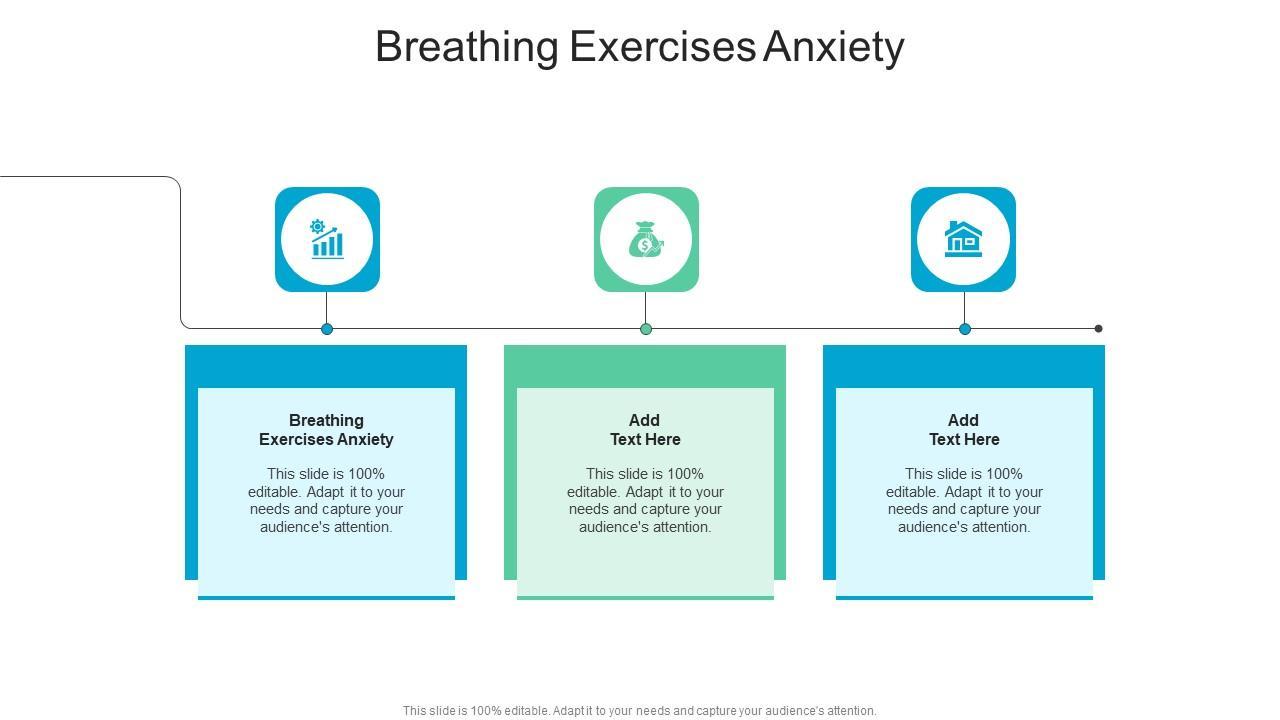 Breathing Exercises Anxiety

Breathing Exercises Anxiety

This slide is 100% editable. Adapt it to your needs and capture your audience's attention.

Add Text Here

This slide is 100% editable. Adapt it to your needs and capture your audience's attention.

Add Text Here

This slide is 100% editable. Adapt it to your needs and capture your audience's attention.

This slide is 100% editable. Adapt it to your needs and capture your audience's attention.